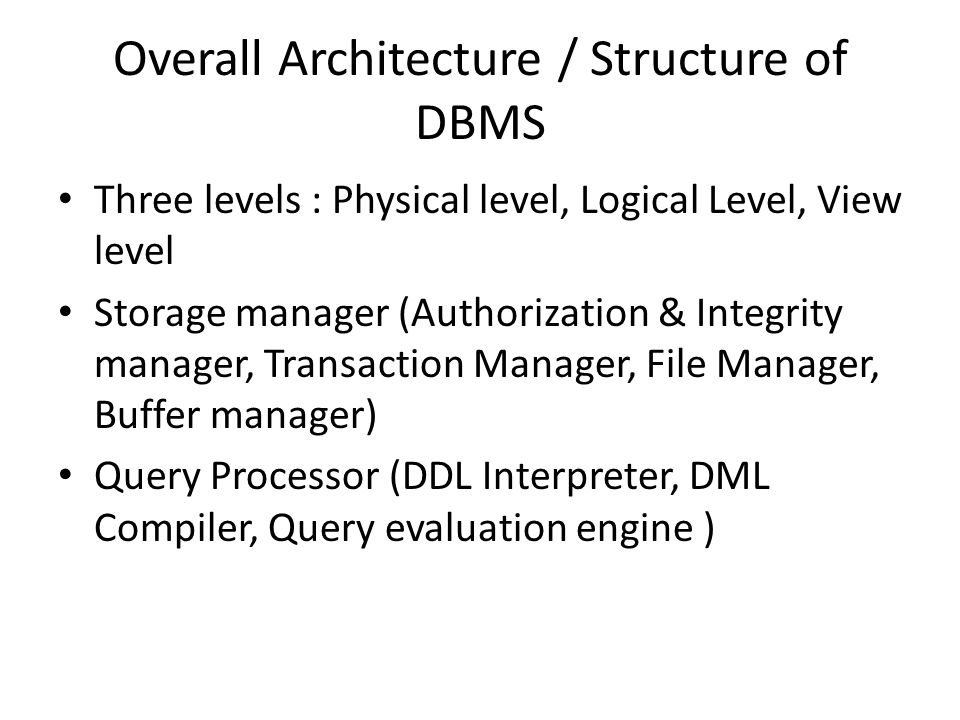 Overall Architecture / Structure of DBMS

• Three levels : Physical level, Logical Level, View level

• Storage manager (Authorization & Integrity manager, Transaction Manager, File Manager, Buffer manager)

• Query Processor (DDL Interpreter, DML Compiler, Query evaluation engine )